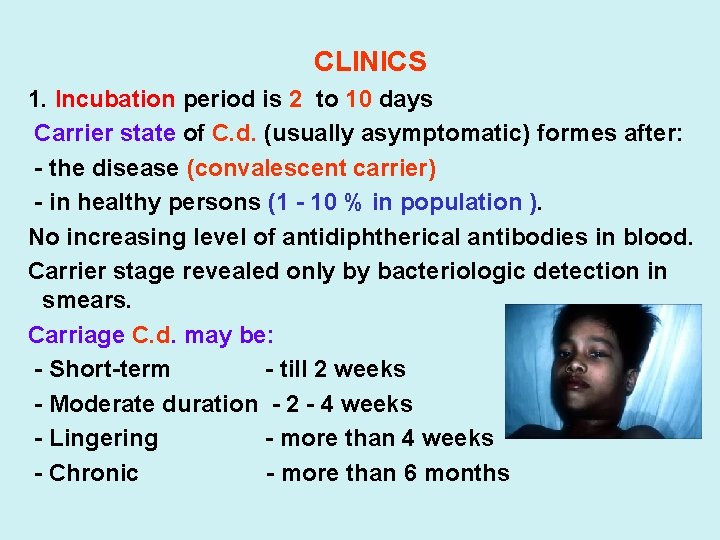 CLINICS

1. Incubation period is 2 to 10 days

Carrier state of C.d. (usually asymptomatic) formes after:

- the disease (convalescent carrier)

- in healthy persons (1 - 10 % in population ).

No increasing level of antidiphtherical antibodies in blood.

Carrier stage revealed only by bacteriologic detection in smears.

Carriage C.d. may be:

- Short-term - till 2 weeks

- Moderate duration - 2 - 4 weeks

- Lingering - more than 4 weeks

- Chronic - more than 6 months